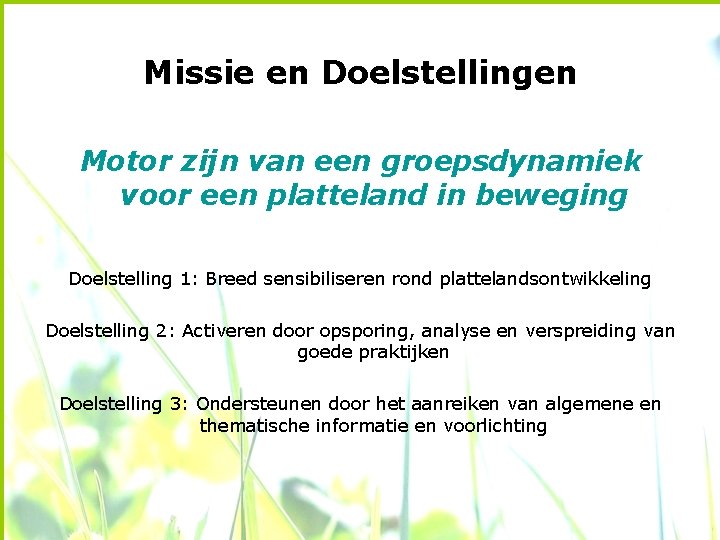 Missie en Doelstellingen

Motor zijn van een groepsdynamiek voor een platteland in beweging

Doelstelling 1: Breed sensibiliseren rond plattelandsontwikkeling

Doelstelling 2: Activeren door opsporing, analyse en verspreiding van goede praktijken

Doelstelling 3: Ondersteunen door het aanreiken van algemene en thematische informatie en voorlichting